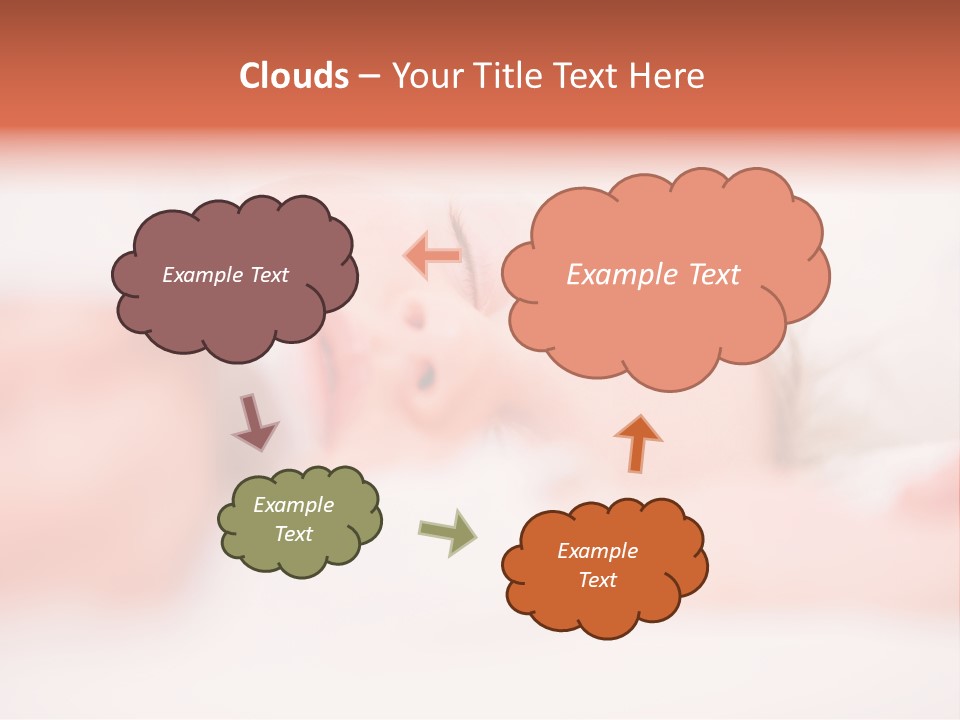 Clouds – Your Title Text Here

Example Text

Example Text

Example Text

Example Text